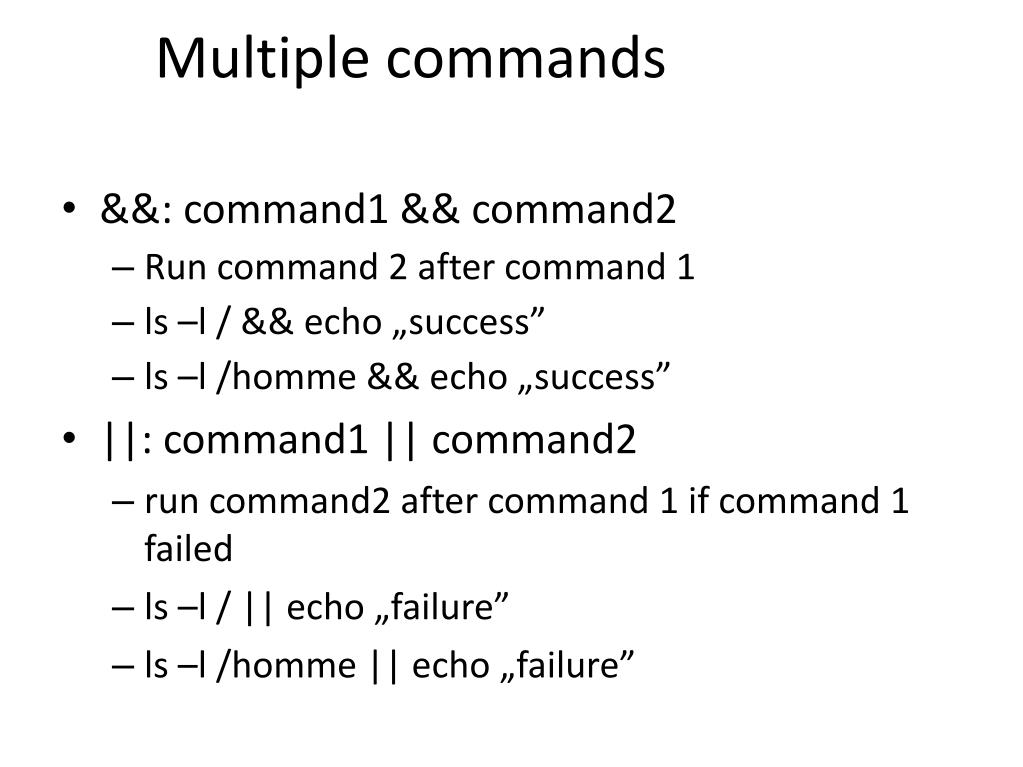 Multiple commands

• &&: command1 && command2
  – Run command 2 after command 1
  – ls –l / && echo „success”
  – ls –l /homme && echo „success”
• ||: command1 || command2
  – run command2 after command 1 if command 1 failed
  – ls –l / || echo „failure”
  – ls –l /homme || echo „failure”